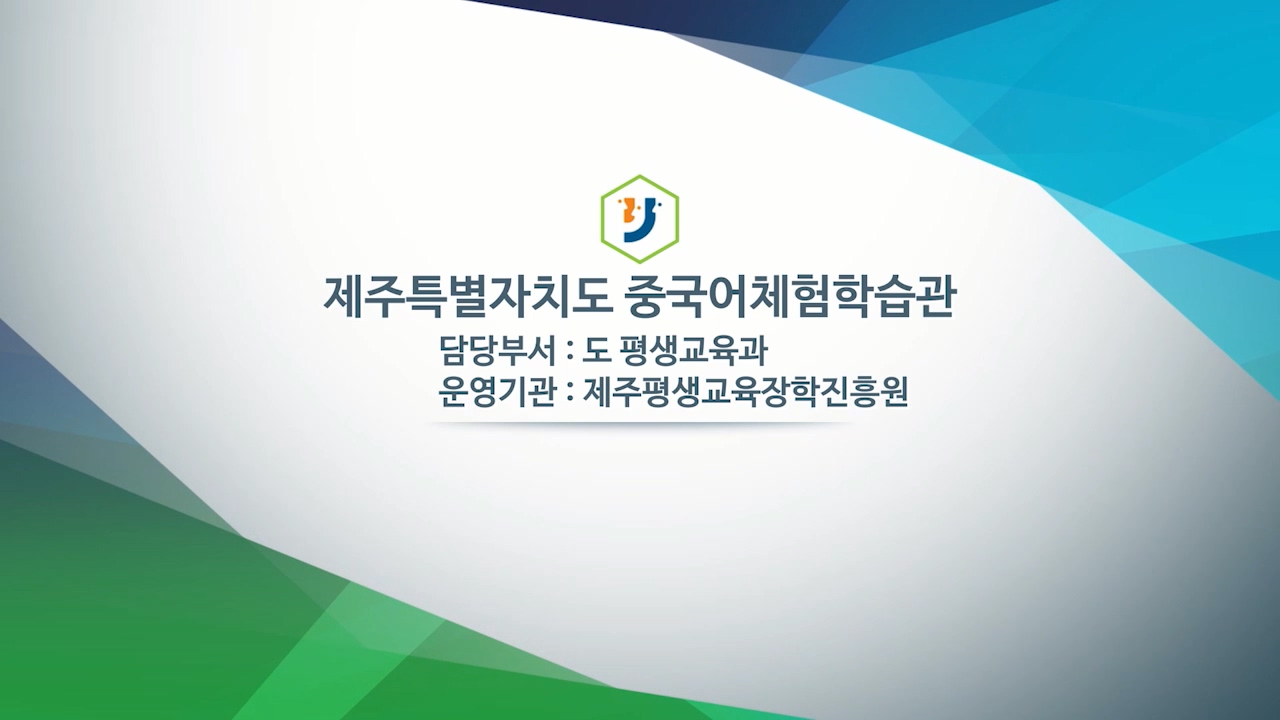 제주특별자치도 중국어체험학습관

담당부서 : 도 평생교육과
운영기관 : 제주평생교육장학진흥원